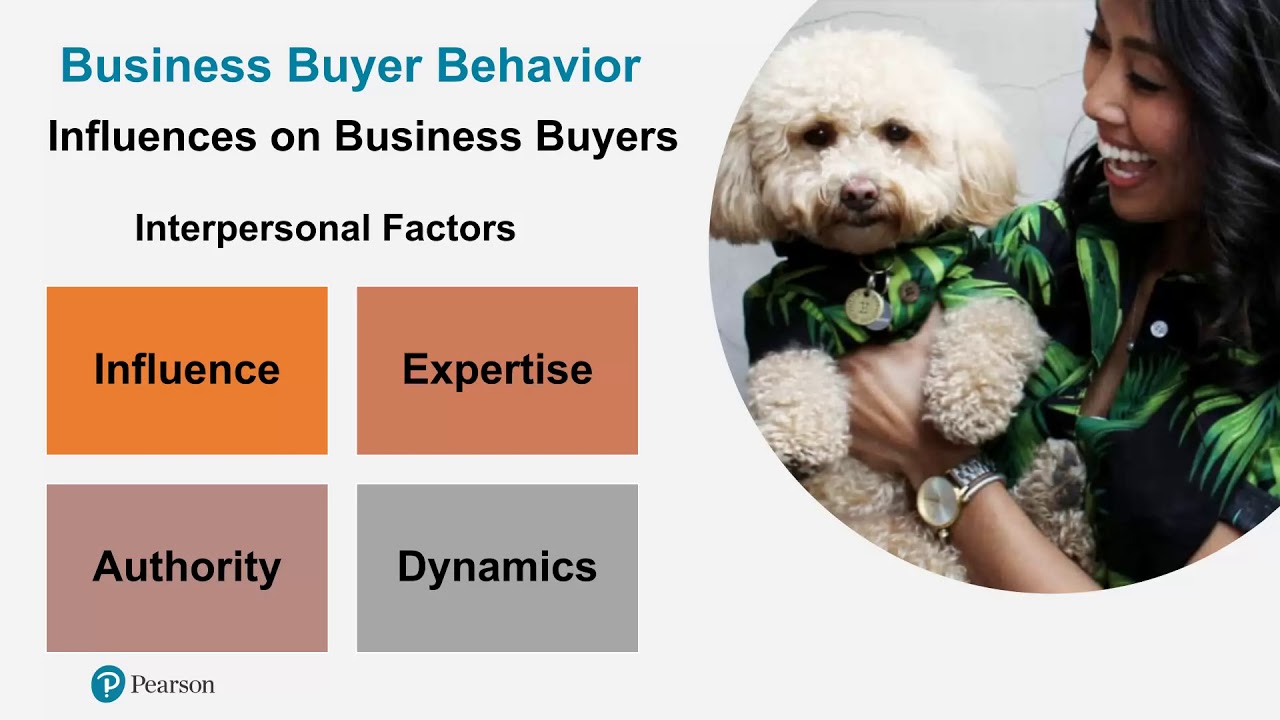 Business Buyer Behavior

Influences on Business Buyers

Interpersonal Factors

Influence

Expertise

Authority

Dynamics

Pearson